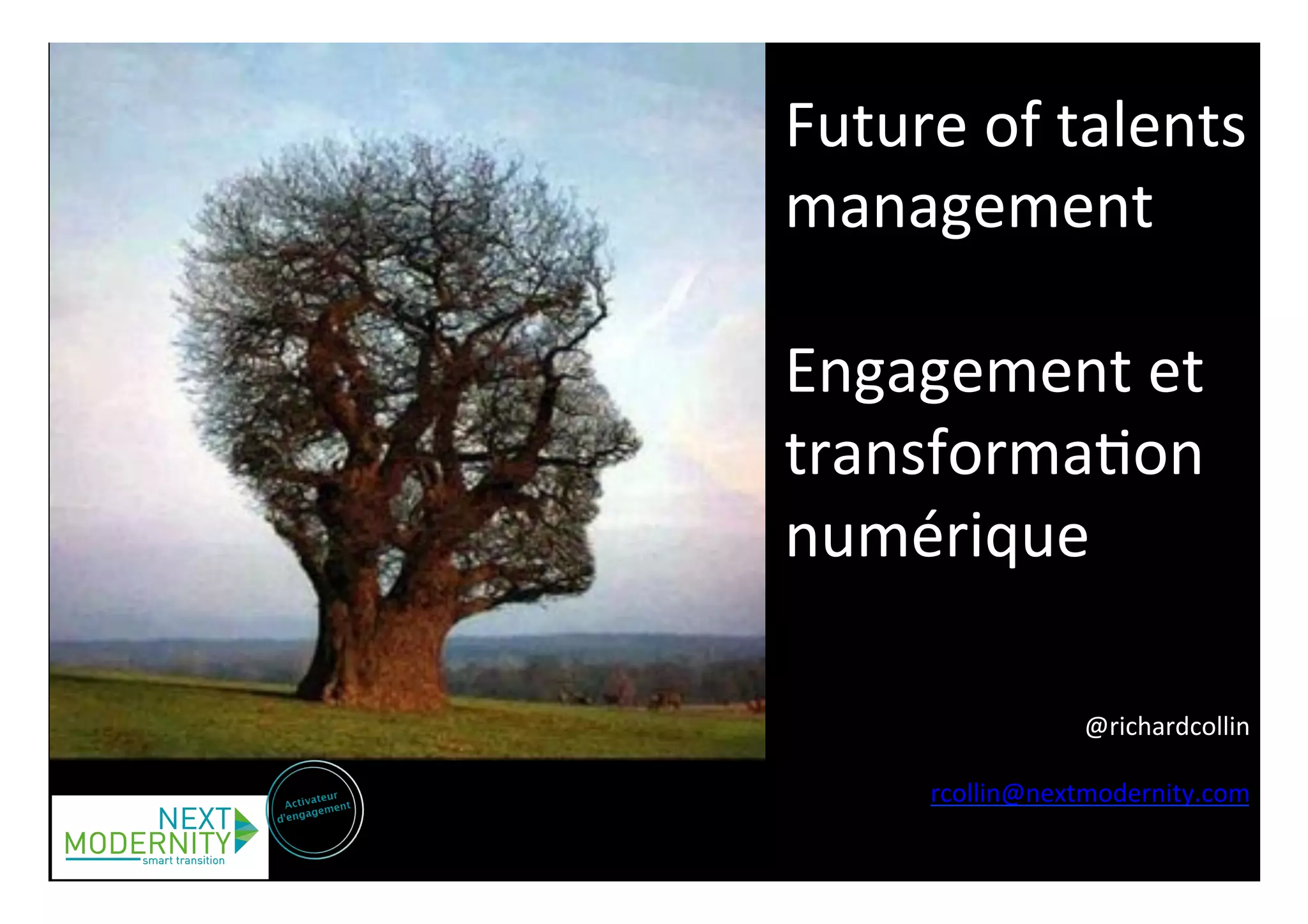 Future of talents management

Engagement et transformation numérique

@richardcollin

rcollin@nextmodernity.com

NEXT MODERNITY smart transition

Activateur d'engagement